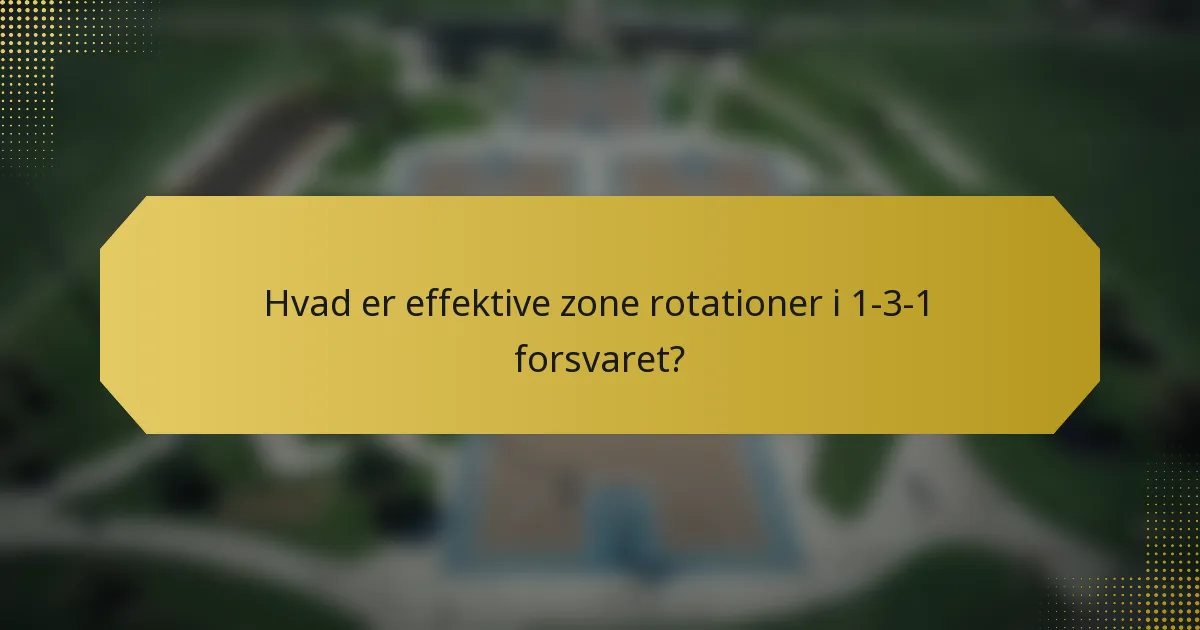 Hvad er effektive zone rotationer i 1-3-1 forsvaret?